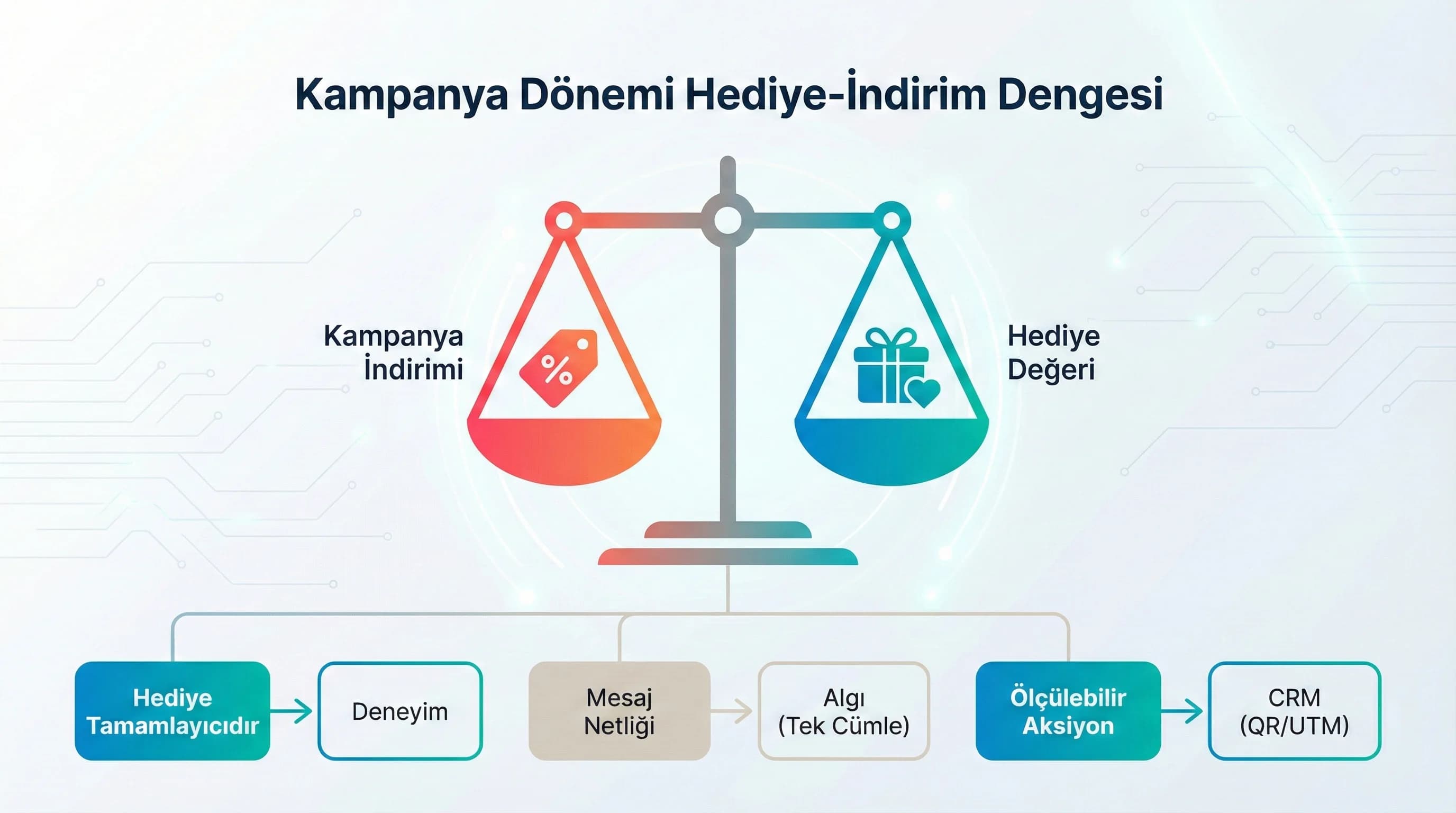 Kampanya Dönemi Hediye-İndirim Dengesi

Kampanya İndirimi

%

Hediye Değeri

Hediye Tamamlayıcıdır

Deneyim

Mesaj Netliği

Algı (Tek Cümle)

Ölçülebilir Aksiyon

CRM (QR/UTM)